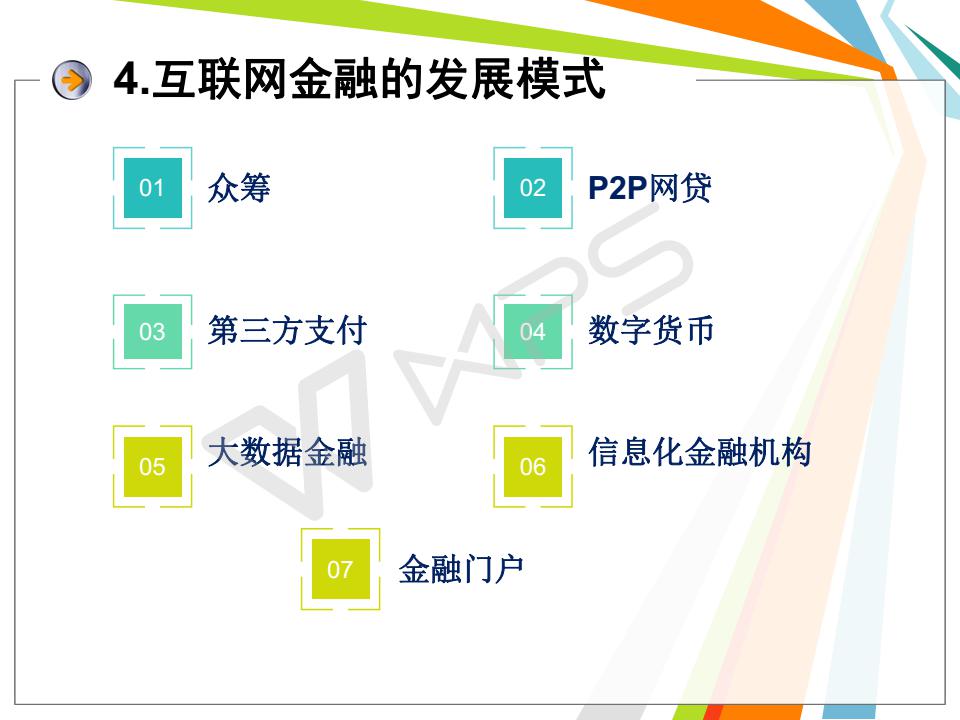 4.互联网金融的发展模式

01 众筹

02 P2P网贷

03 第三方支付

04 数字货币

05 大数据金融

06 信息化金融机构

07 金融门户

WPS